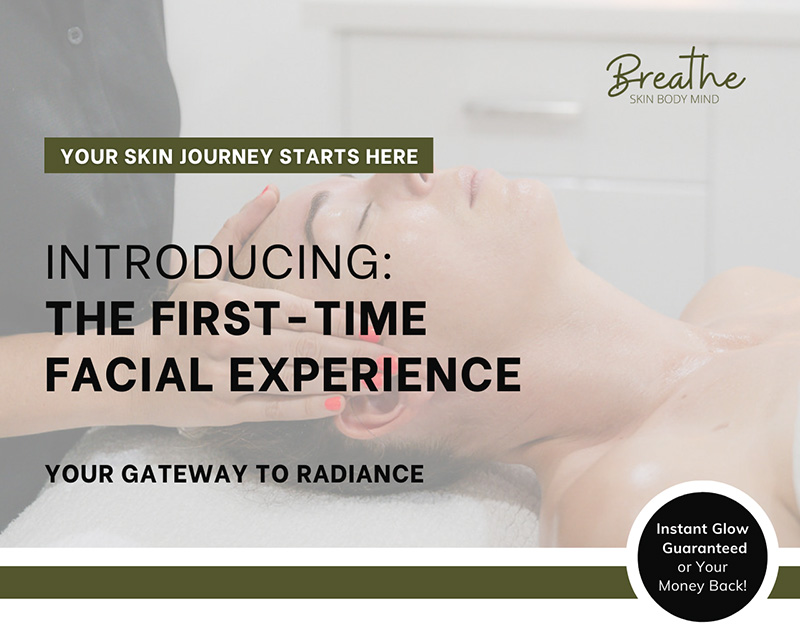 Breathe
SKIN BODY MIND

YOUR SKIN JOURNEY STARTS HERE

INTRODUCING:
THE FIRST-TIME FACIAL EXPERIENCE

YOUR GATEWAY TO RADIANCE

Instant Glow Guaranteed or Your Money Back!